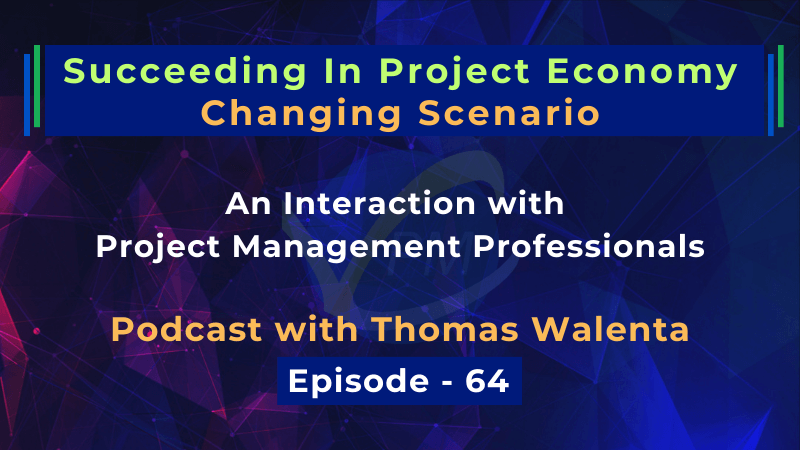 Succeeding In Project Economy
Changing Scenario

An Interaction with
Project Management Professionals

Podcast with Thomas Walenta

Episode - 64